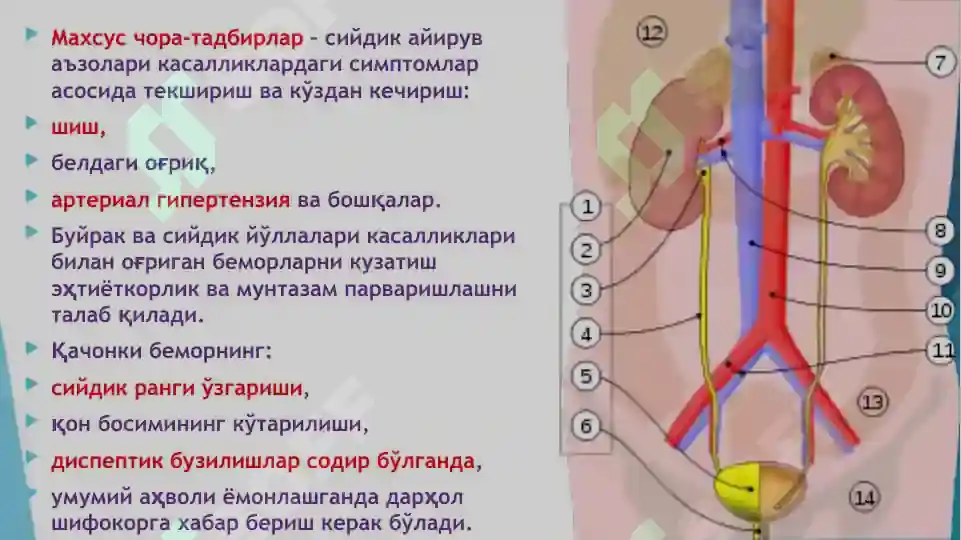 Махсус чора-тадбирлар – сийдик айирув аъзолари касалликлардаги симптомлар асосида текшириш ва кўздан кечириш:

шиш,

белдаги оғриқ,

артериал гипертензия ва бошқалар.

Буйрак ва сийдик йўллалари касалликлари билан оғриган беморларни кузатиш эҳтиёткорлик ва мунтазам парваришлашни талаб қилади.

Қачонки беморнинг:

сийдик ранги ўзгариши,

қон босимининг кўтарилиши,

диспептик бузилишлар содир бўлганда,

умумий аҳволи ёмонлашганда дарҳол шифокорга хабар бериш керак бўлади.

12
7
1
2
3
4
5
6
8
9
10
11
13
14